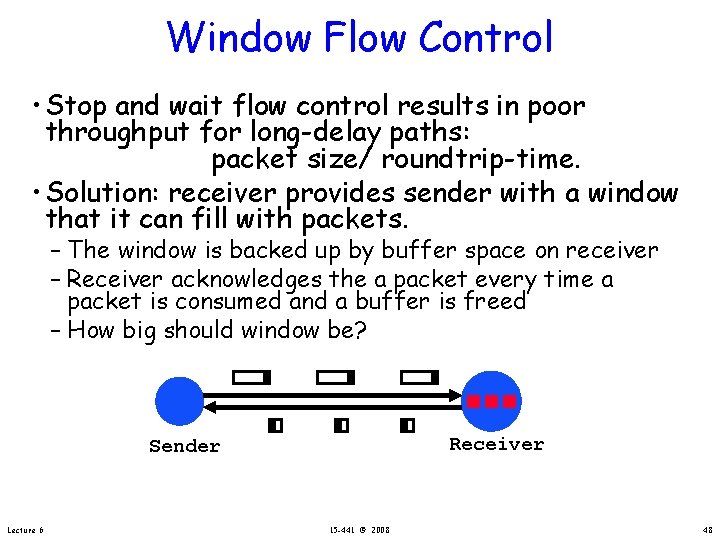 Window Flow Control

• Stop and wait flow control results in poor throughput for long-delay paths:
packet size/ roundtrip-time.

• Solution: receiver provides sender with a window that it can fill with packets.
– The window is backed up by buffer space on receiver
– Receiver acknowledges the a packet every time a packet is consumed and a buffer is freed
– How big should window be?

Sender

Receiver

Lecture 6

15-441 © 2008

48